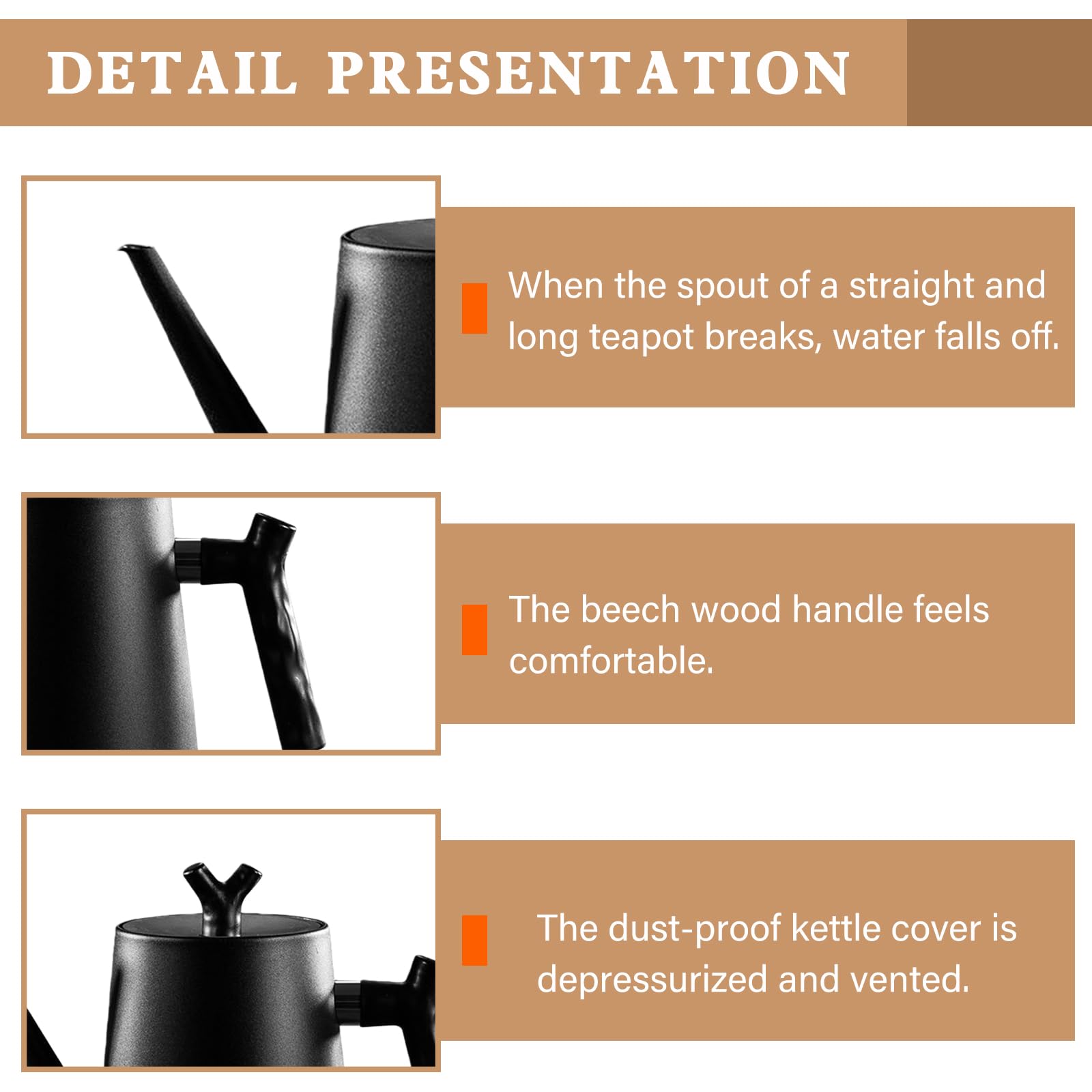 DETAIL PRESENTATION

When the spout of a straight and long teapot breaks, water falls off.

The beech wood handle feels comfortable.

The dust-proof kettle cover is depressurized and vented.